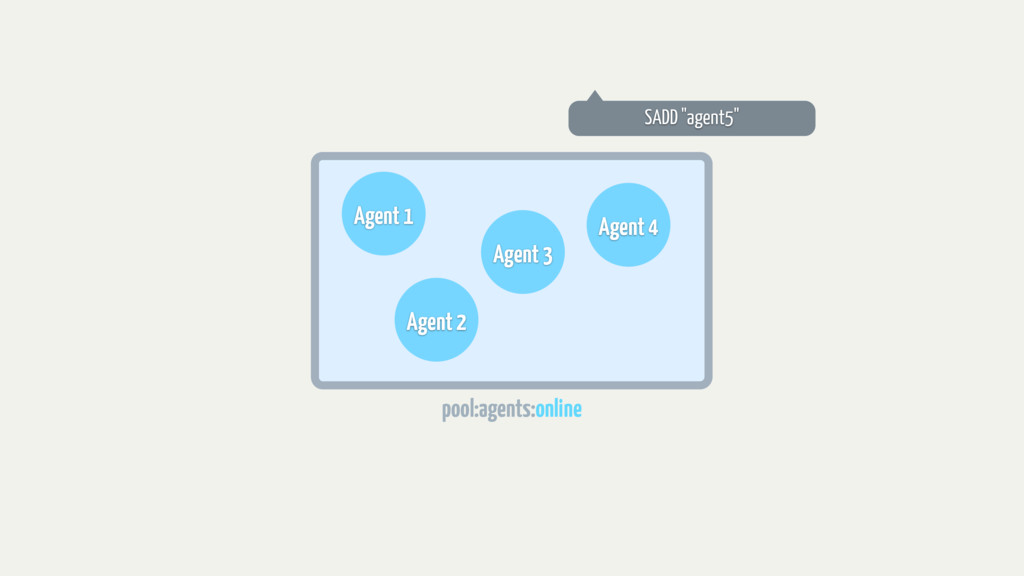 SADD "agent5"

Agent 1

Agent 3

Agent 4

Agent 2

pool:agents:online